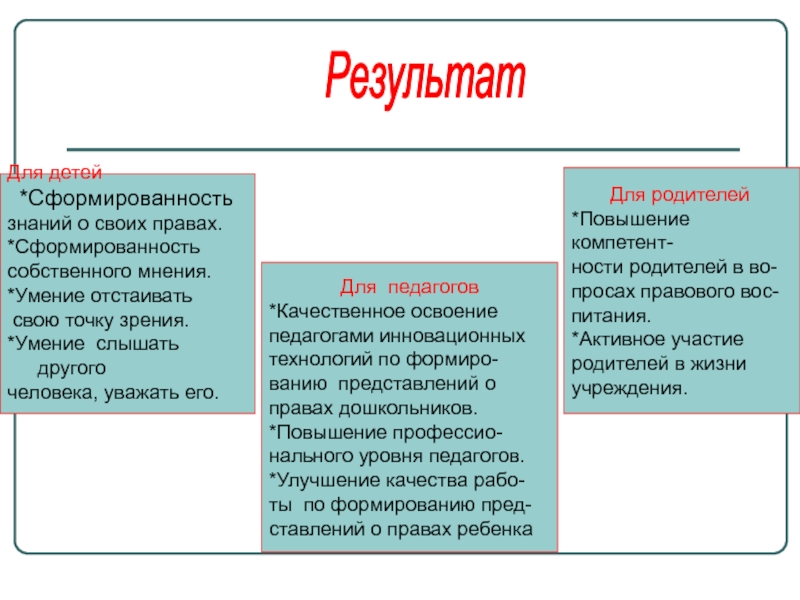 Результат

Для детей
*Сформированность знаний о своих правах.
*Сформированность собственного мнения.
*Умение отстаивать свою точку зрения.
*Умение слышать другого человека, уважать его.

Для педагогов
*Качественное освоение педагогами инновационных технологий по формированию представлений о правах дошкольников.
*Повышение профессионального уровня педагогов.
*Улучшение качества работы по формированию представлений о правах ребенка

Для родителей
*Повышение компетентности родителей в вопросах правового воспитания.
*Активное участие родителей в жизни учреждения.